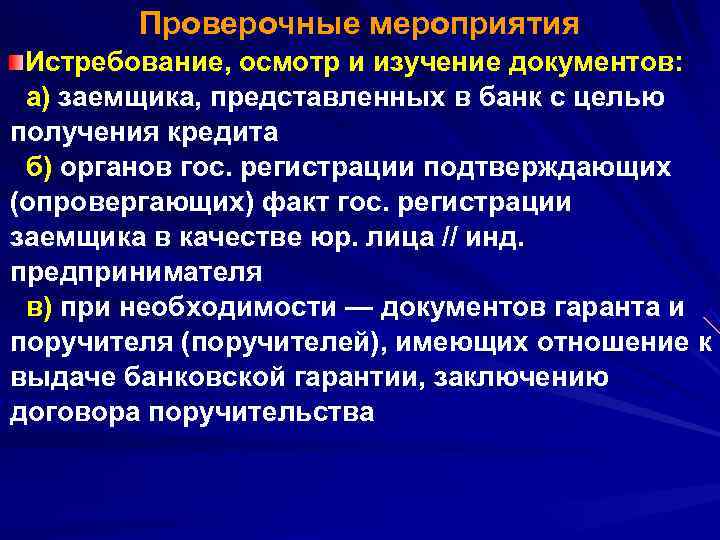 Проверочные мероприятия

Истребование, осмотр и изучение документов:

а) заемщика, представленных в банк с целью получения кредита

б) органов гос. регистрации подтверждающих (опровергающих) факт гос. регистрации заемщика в качестве юр. лица // инд. предпринимателя

в) при необходимости — документов гаранта и поручителя (поручителей), имеющих отношение к выдаче банковской гарантии, заключению договора поручительства